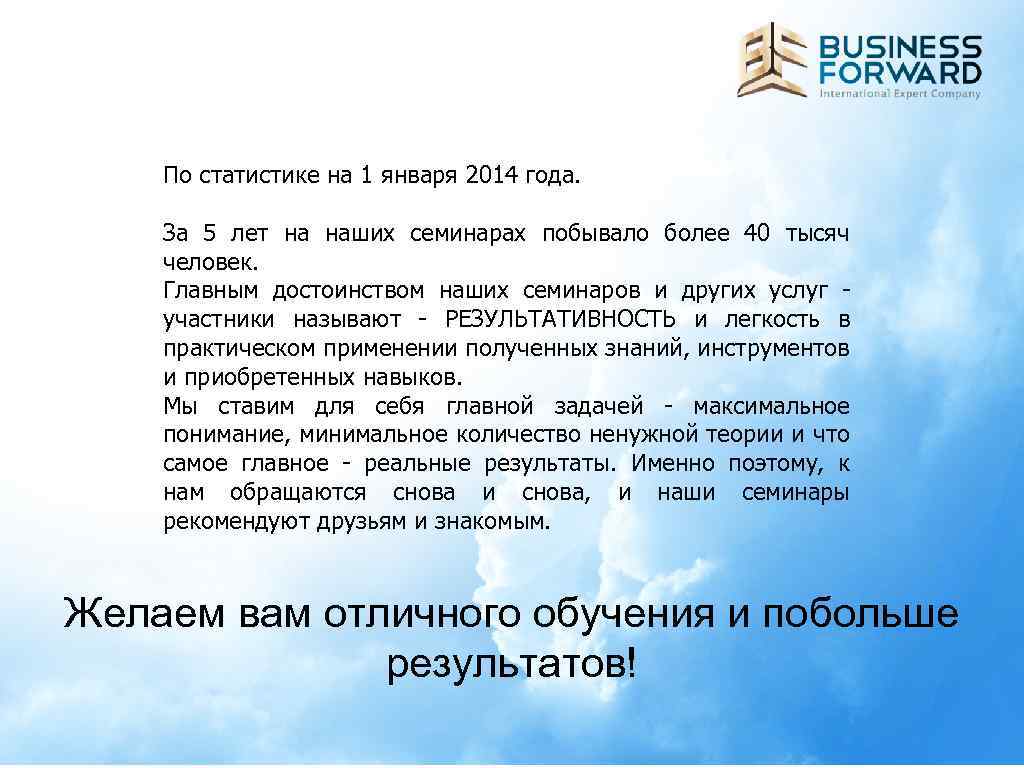 BUSINESS FORWARD
International Expert Company

По статистике на 1 января 2014 года.

За 5 лет на наших семинарах побывало более 40 тысяч человек.
Главным достоинством наших семинаров и других услуг - участники называют - РЕЗУЛЬТАТИВНОСТЬ и легкость в практическом применении полученных знаний, инструментов и приобретенных навыков.
Мы ставим для себя главной задачей - максимальное понимание, минимальное количество ненужной теории и что самое главное - реальные результаты. Именно поэтому, к нам обращаются снова и снова, и наши семинары рекомендуют друзьям и знакомым.

Желаем вам отличного обучения и побольше результатов!